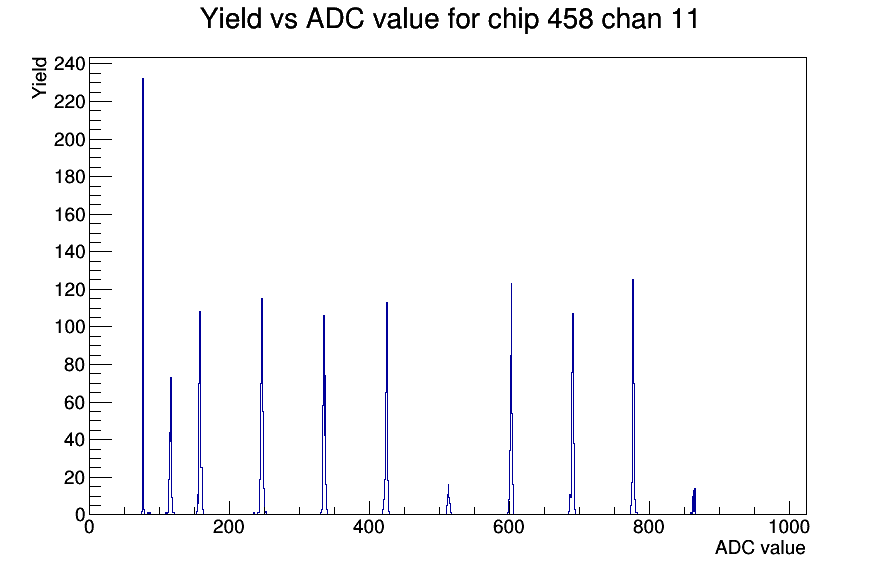 Yield vs ADC value for chip 458 chan 11

Yield

240
220
200
180
160
140
120
100
80
60
40
20
0

0
200
400
600
800
1000

ADC value